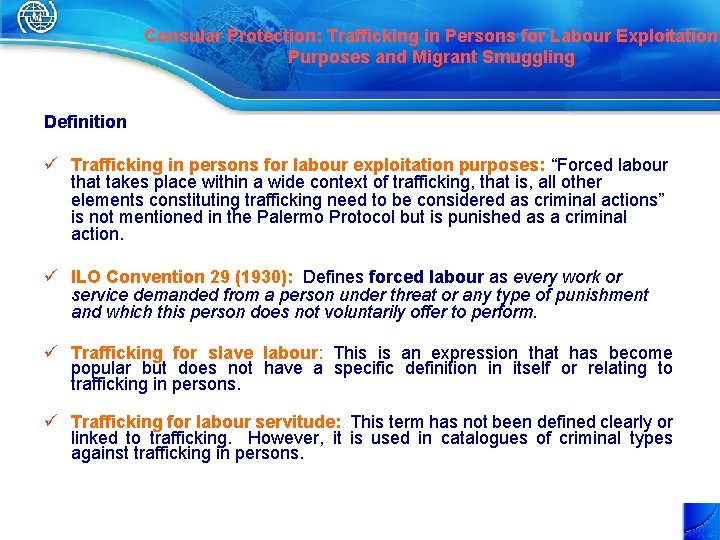 Consular Protection: Trafficking in Persons for Labour Exploitation Purposes and Migrant Smuggling

Definition

✓ Trafficking in persons for labour exploitation purposes: "Forced labour that takes place within a wide context of trafficking, that is, all other elements constituting trafficking need to be considered as criminal actions" is not mentioned in the Palermo Protocol but is punished as a criminal action.

✓ ILO Convention 29 (1930): Defines forced labour as every work or service demanded from a person under threat or any type of punishment and which this person does not voluntarily offer to perform.

✓ Trafficking for slave labour: This is an expression that has become popular but does not have a specific definition in itself or relating to trafficking in persons.

✓ Trafficking for labour servitude: This term has not been defined clearly or linked to trafficking. However, it is used in catalogues of criminal types against trafficking in persons.